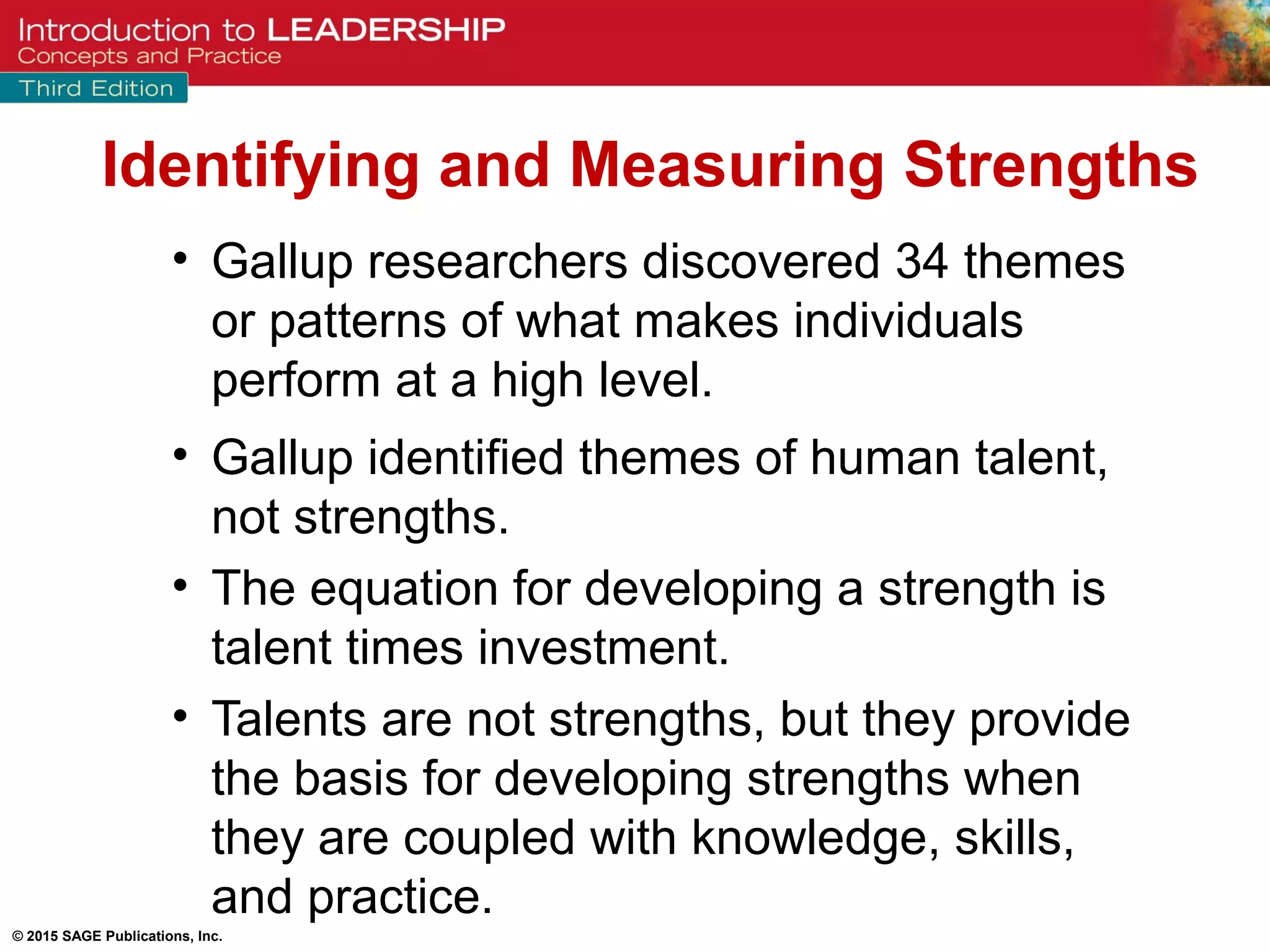 Introduction to LEADERSHIP
Concepts and Practice
Third Edition

Identifying and Measuring Strengths

• Gallup researchers discovered 34 themes or patterns of what makes individuals perform at a high level.

• Gallup identified themes of human talent, not strengths.

• The equation for developing a strength is talent times investment.

• Talents are not strengths, but they provide the basis for developing strengths when they are coupled with knowledge, skills, and practice.

© 2015 SAGE Publications, Inc.